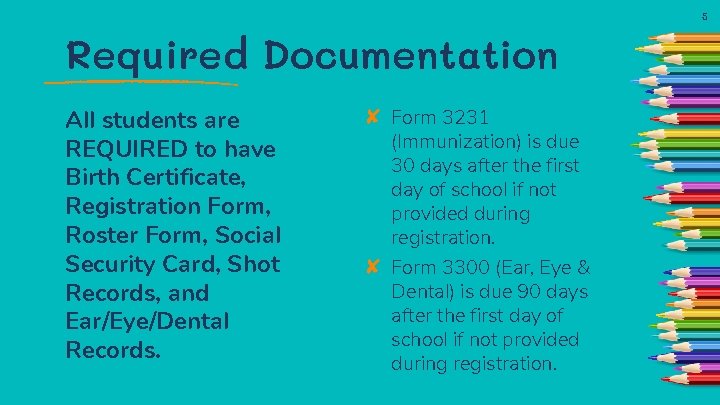 5

Required Documentation

All students are REQUIRED to have Birth Certificate, Registration Form, Roster Form, Social Security Card, Shot Records, and Ear/Eye/Dental Records.

✘ Form 3231 (Immunization) is due 30 days after the first day of school if not provided during registration.

✘ Form 3300 (Ear, Eye & Dental) is due 90 days after the first day of school if not provided during registration.